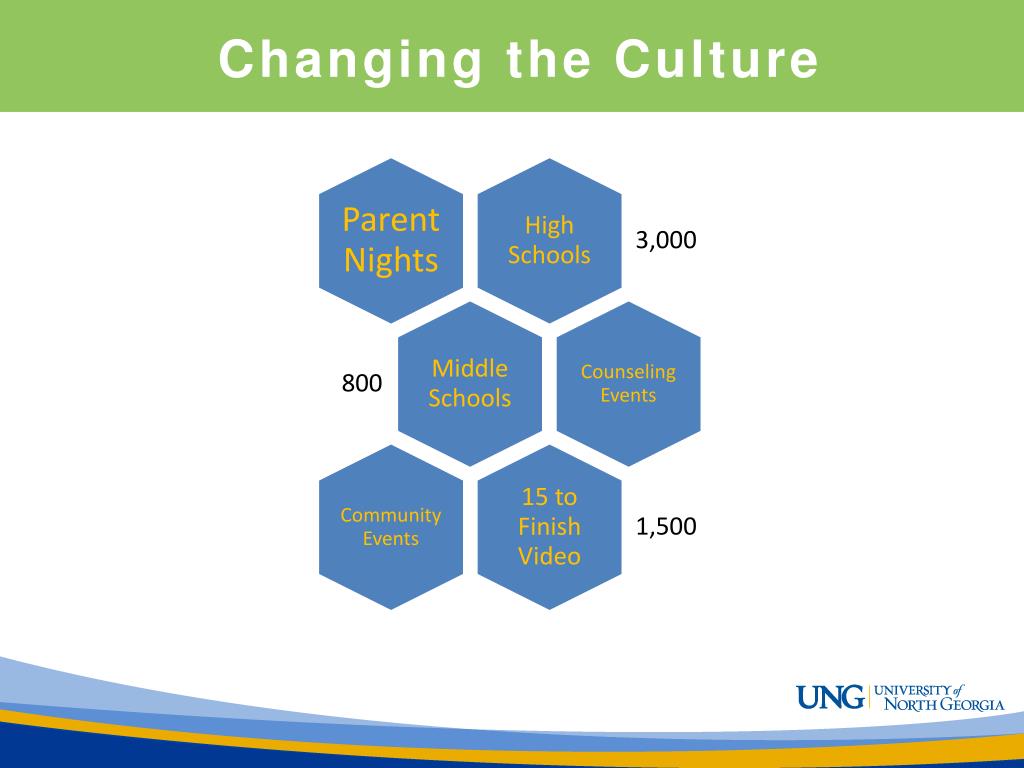 Changing the Culture

Parent Nights

High Schools

3,000

800

Middle Schools

Counseling Events

Community Events

15 to Finish Video

1,500

UNG UNIVERSITY of NORTH GEORGIA